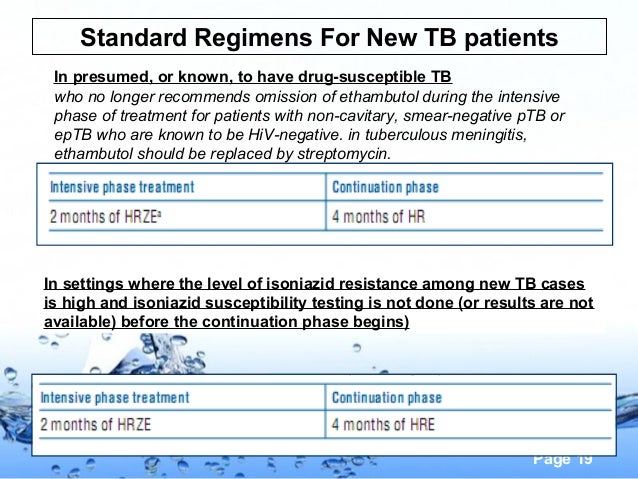 Standard Regimens For New TB patients

In presumed, or known, to have drug-susceptible TB
who no longer recommends omission of ethambutol during the intensive phase of treatment for patients with non-cavitary, smear-negative pTB or epTB who are known to be HiV-negative. in tuberculous meningitis, ethambutol should be replaced by streptomycin.

| Intensive phase treatment | Continuation phase |
|---|---|
| 2 months of HRZE$^a$ | 4 months of HR |

In settings where the level of isoniazid resistance among new TB cases is high and isoniazid susceptibility testing is not done (or results are not available) before the continuation phase begins)

| Intensive phase treatment | Continuation phase |
|---|---|
| 2 months of HRZE | 4 months of HRE |

Page 19